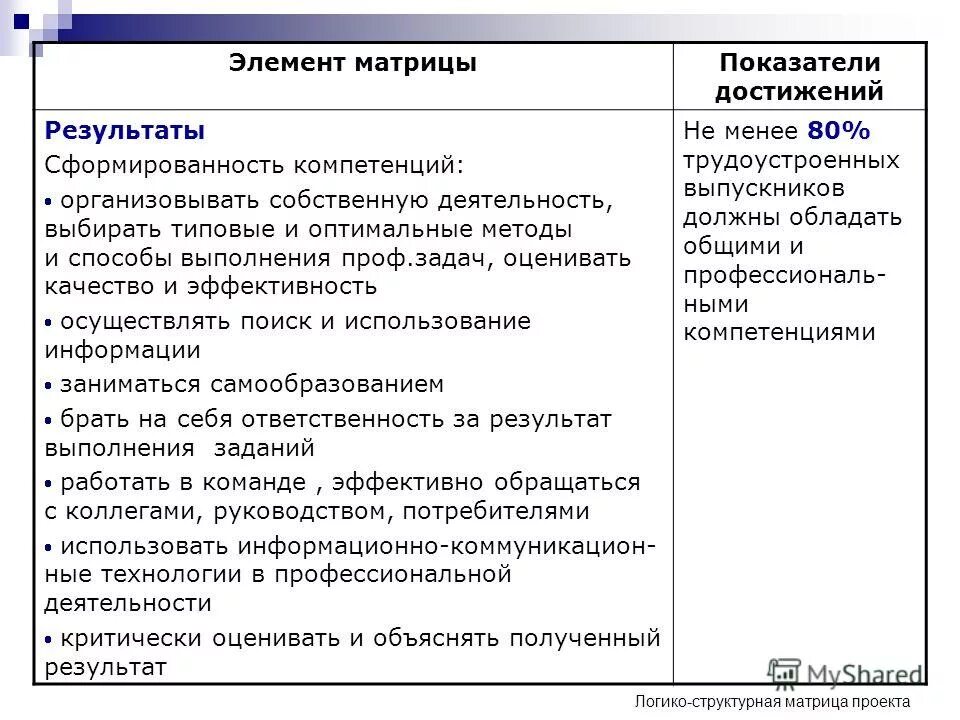 | Элемент матрицы | Показатели достижений |
|---|---|
| **Результаты** Сформированность компетенций: • организовывать собственную деятельность, выбирать типовые и оптимальные методы и способы выполнения проф.задач, оценивать качество и эффективность • осуществлять поиск и использование информации • заниматься самообразованием • брать на себя ответственность за результат выполнения заданий • работать в команде , эффективно обращаться с коллегами, руководством, потребителями • использовать информационно-коммуникационные технологии в профессиональной деятельности • критически оценивать и объяснять полученный результат | Не менее **80%** трудоустроенных выпускников должны обладать общими и профессиональными компетенциями |

MyShared

Логико-структурная матрица проекта